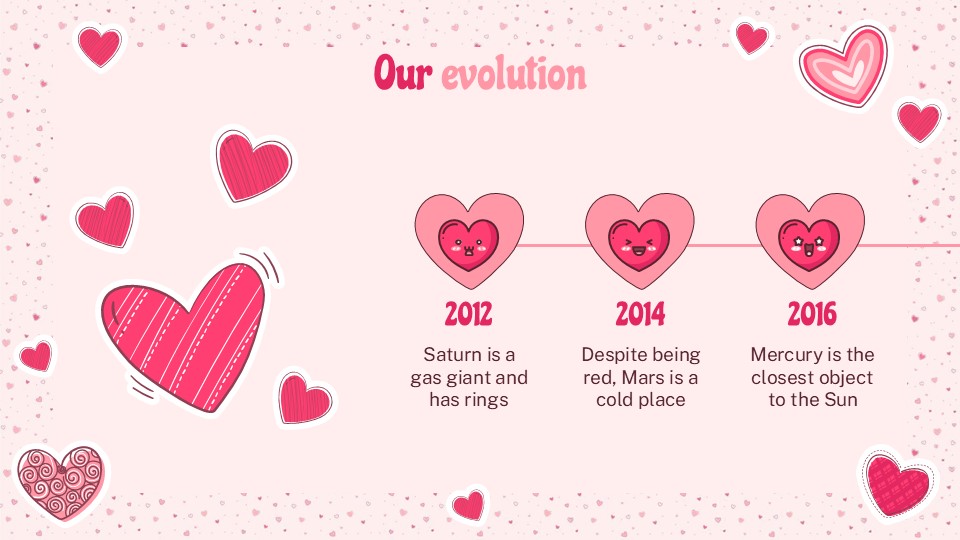 Our evolution

2012
Saturn is a gas giant and has rings

2014
Despite being red, Mars is a cold place

2016
Mercury is the closest object to the Sun